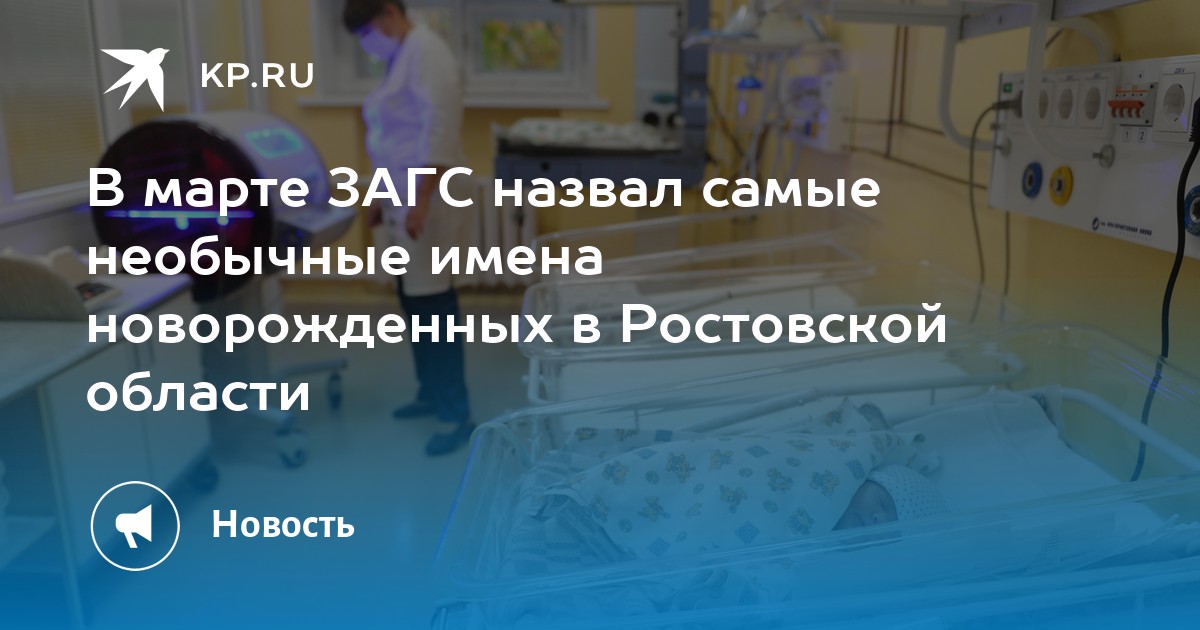 KP.RU

В марте ЗАГС назвал самые необычные имена новорожденных в Ростовской области

Новость